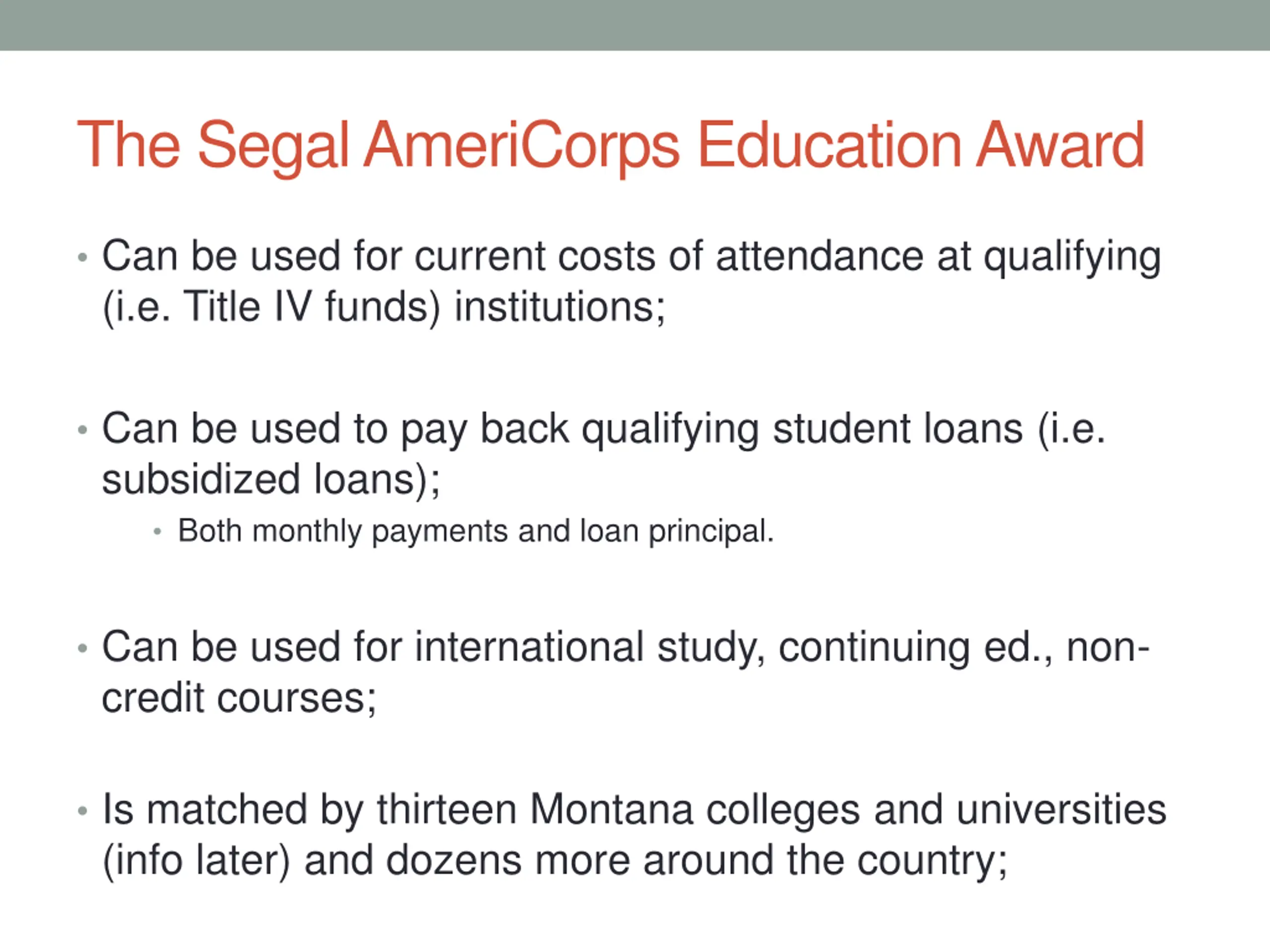 The Segal AmeriCorps Education Award

• Can be used for current costs of attendance at qualifying (i.e. Title IV funds) institutions;

• Can be used to pay back qualifying student loans (i.e. subsidized loans);
  • Both monthly payments and loan principal.

• Can be used for international study, continuing ed., non-credit courses;

• Is matched by thirteen Montana colleges and universities (info later) and dozens more around the country;